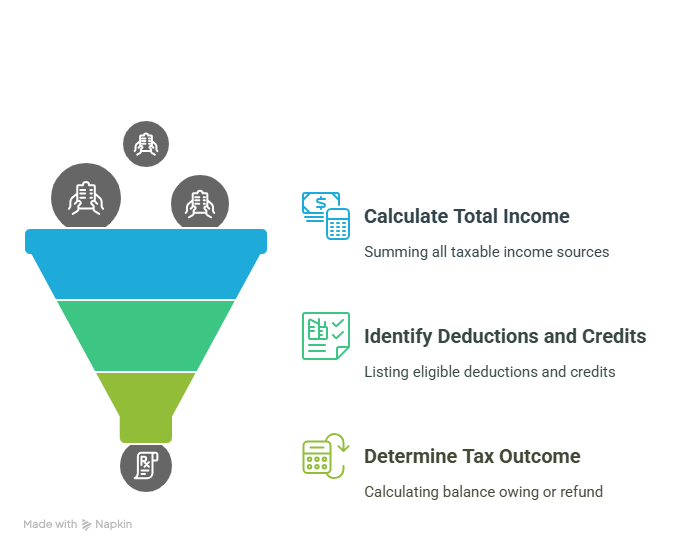 Calculate Total Income

Summing all taxable income sources

Identify Deductions and Credits

Listing eligible deductions and credits

Determine Tax Outcome

Calculating balance owing or refund

Made with Napkin